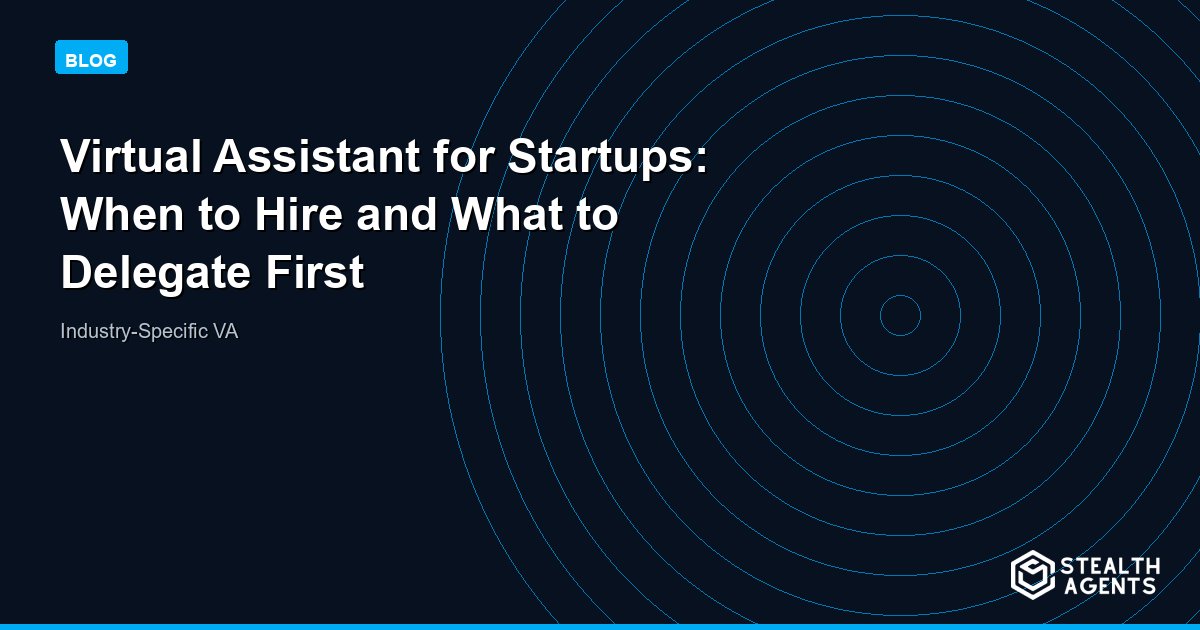 BLOG

Virtual Assistant for Startups: When to Hire and What to Delegate First

Industry-Specific VA

STEALTH AGENTS